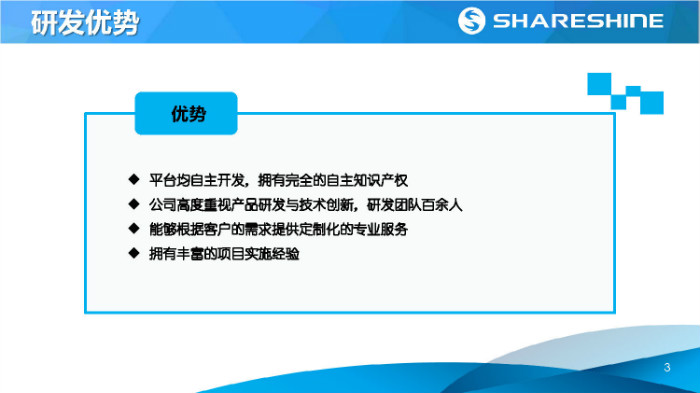 研发优势

SHARESHINE

优势

◆ 平台均自主开发，拥有完全的自主知识产权
◆ 公司高度重视产品研发与技术创新，研发团队百余人
◆ 能够根据客户的需求提供定制化的专业服务
◆ 拥有丰富的项目实施经验

3